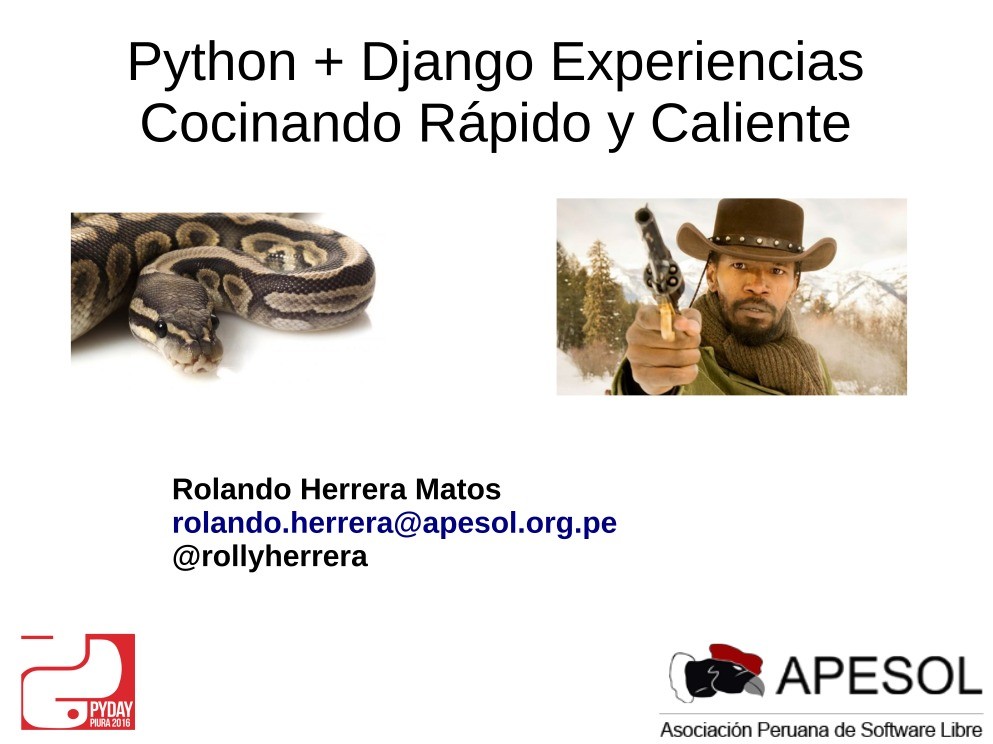 Python + Django Experiencias
Cocinando Rápido y Caliente

Rolando Herrera Matos
rolando.herrera@apesol.org.pe
@rollyherrera

PYDAY
PIURA 2016

APESOL
Asociación Peruana de Software Libre